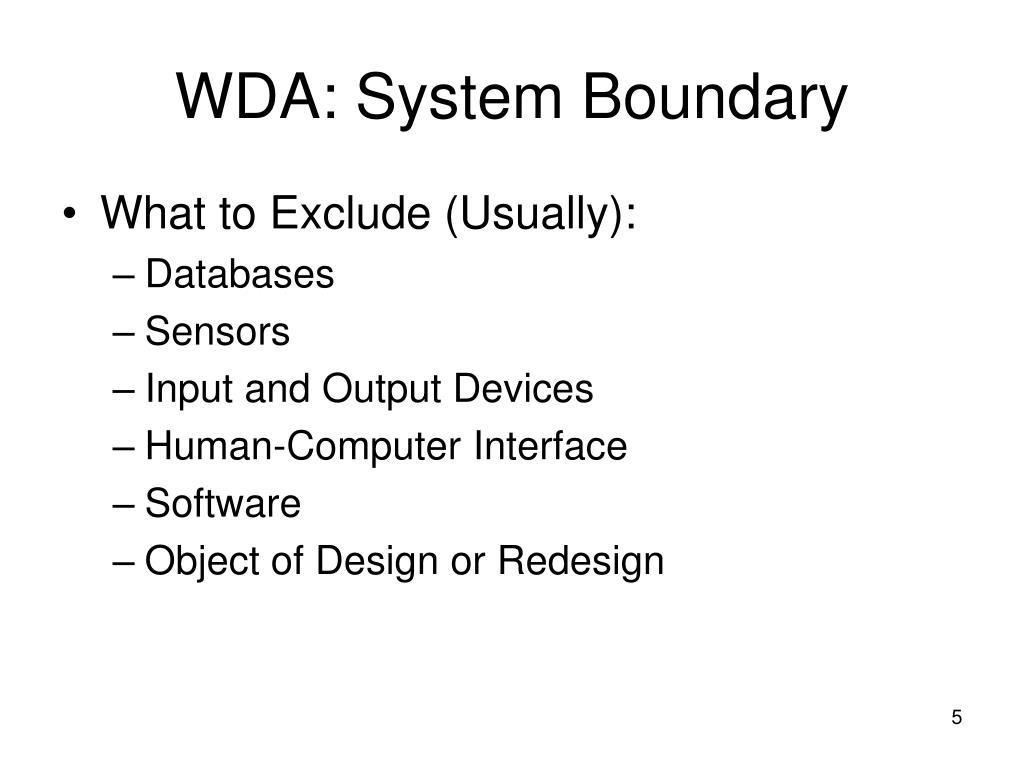 WDA: System Boundary

• What to Exclude (Usually):
– Databases
– Sensors
– Input and Output Devices
– Human-Computer Interface
– Software
– Object of Design or Redesign

5